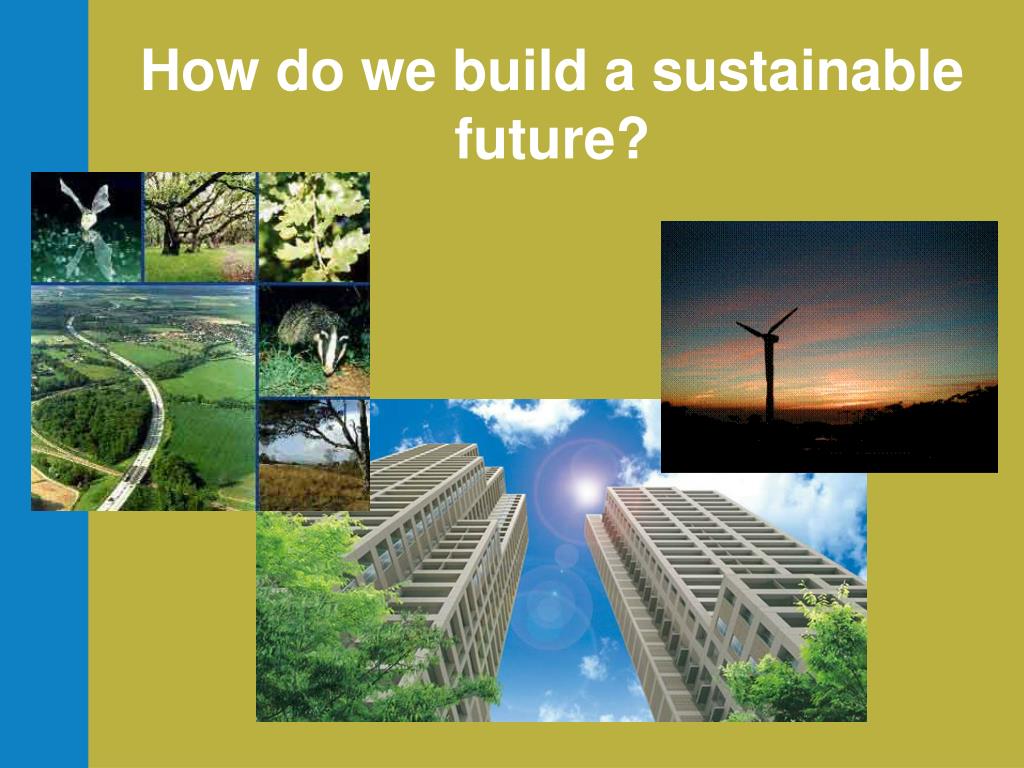 How do we build a sustainable future?